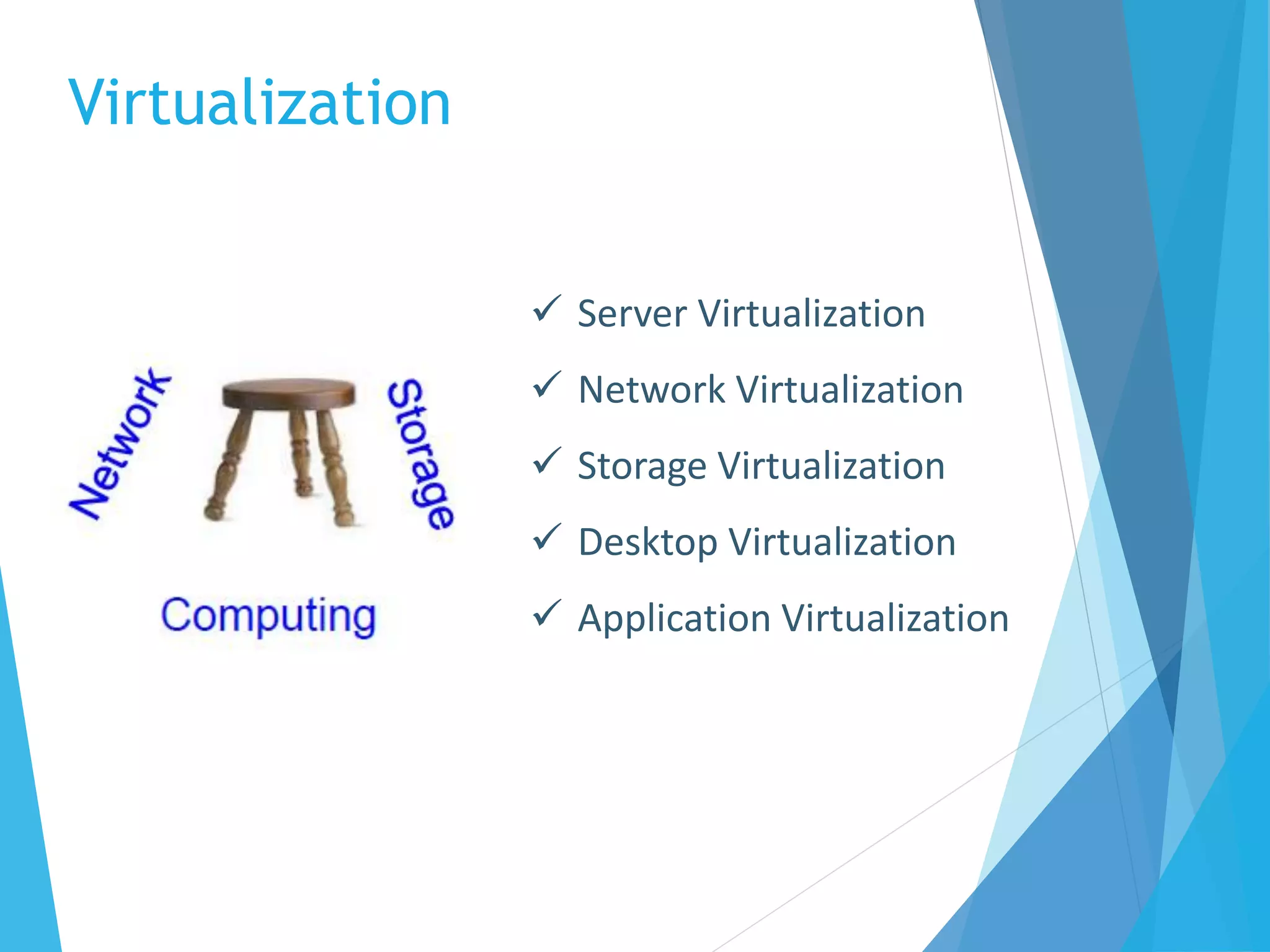 Virtualization

Network

Storage

Computing

✓ Server Virtualization

✓ Network Virtualization

✓ Storage Virtualization

✓ Desktop Virtualization

✓ Application Virtualization